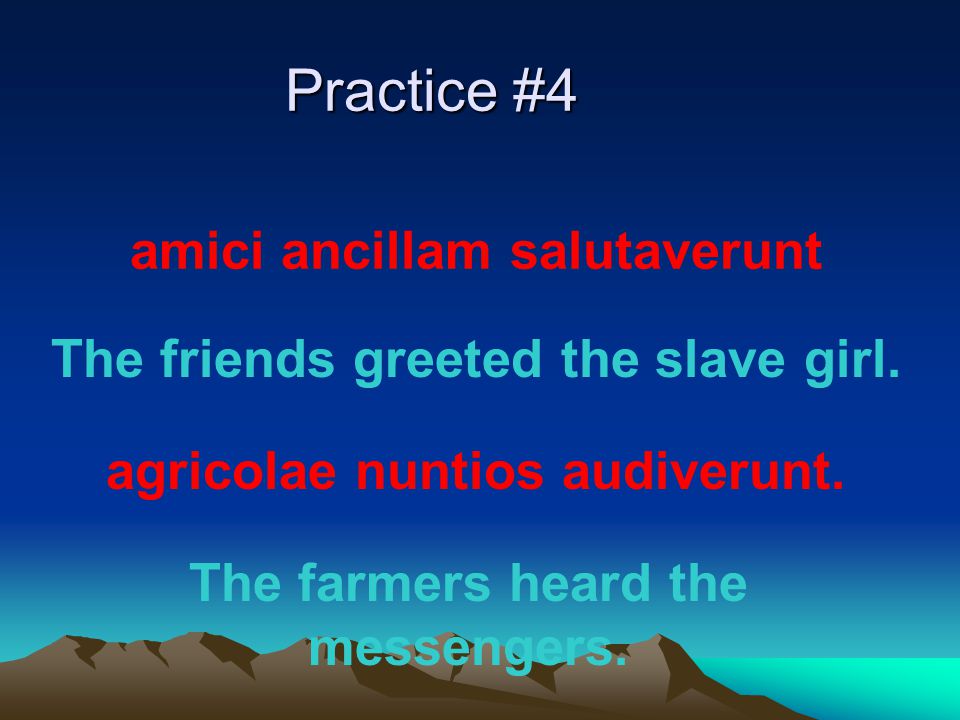 Practice #4

amici ancillam salutaverunt

The friends greeted the slave girl.

agricolae nuntios audiverunt.

The farmers heard the messengers.